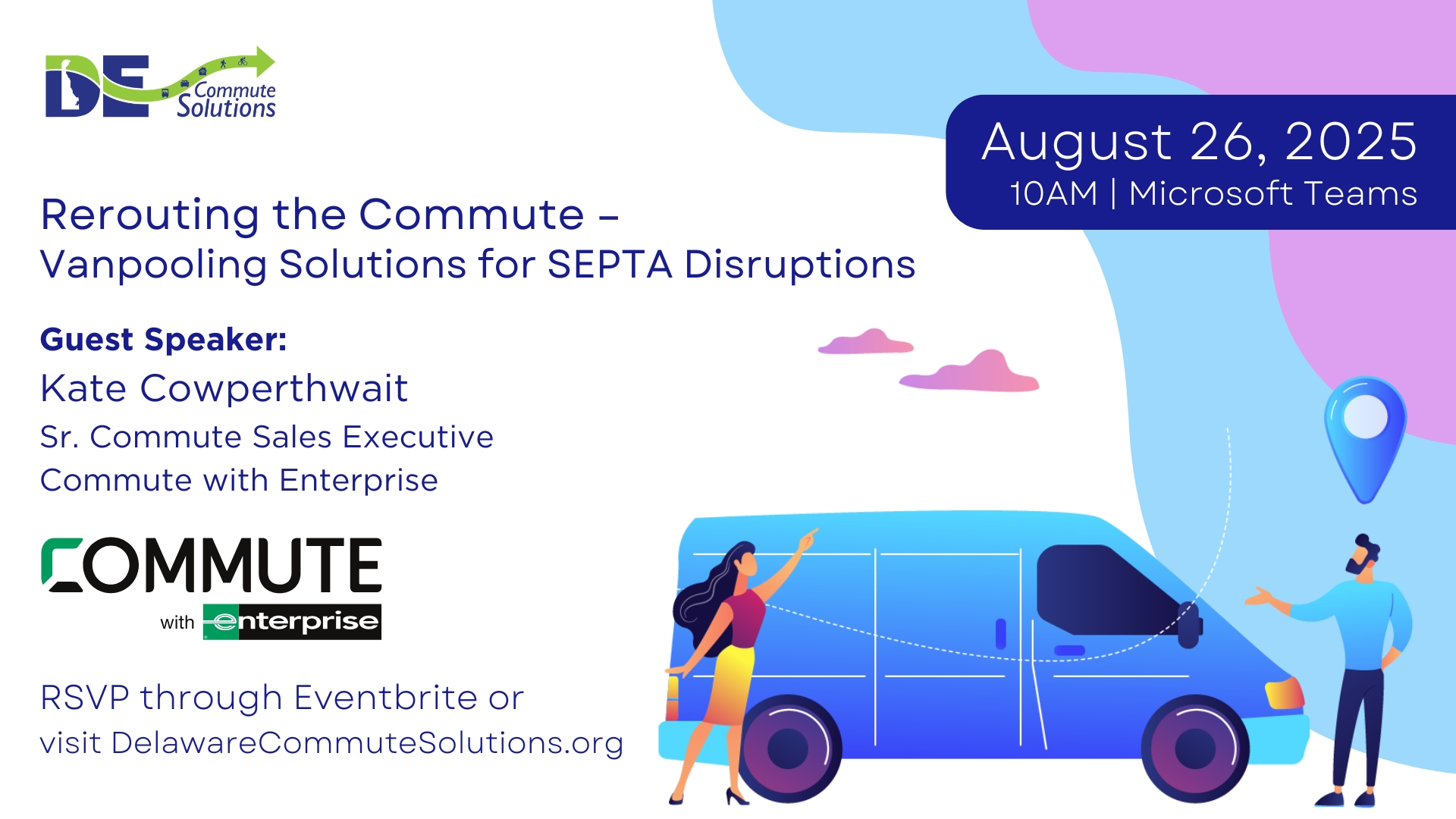 DE Commute Solutions

August 26, 2025
10AM | Microsoft Teams

Rerouting the Commute –
Vanpooling Solutions for SEPTA Disruptions

Guest Speaker:
Kate Cowperthwait
Sr. Commute Sales Executive
Commute with Enterprise

COMMUTE
with enterprise

RSVP through Eventbrite or
visit DelawareCommuteSolutions.org